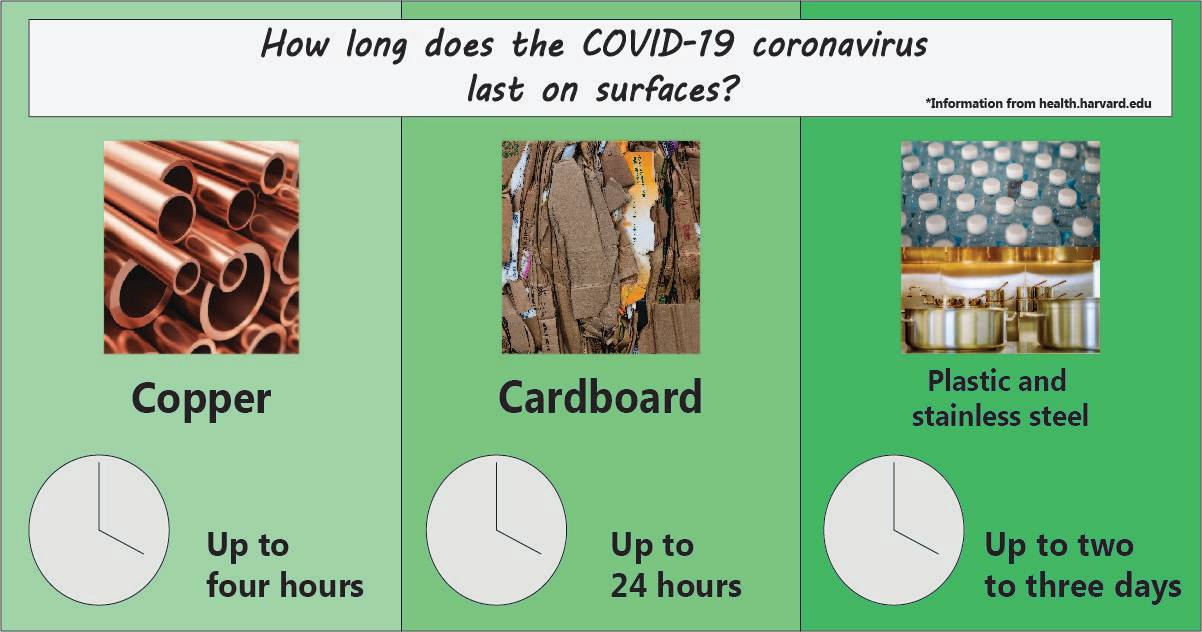 How long does the COVID-19 coronavirus last on surfaces?

*Information from health.harvard.edu

Copper

Up to four hours

Cardboard

Up to 24 hours

Plastic and stainless steel

Up to two to three days